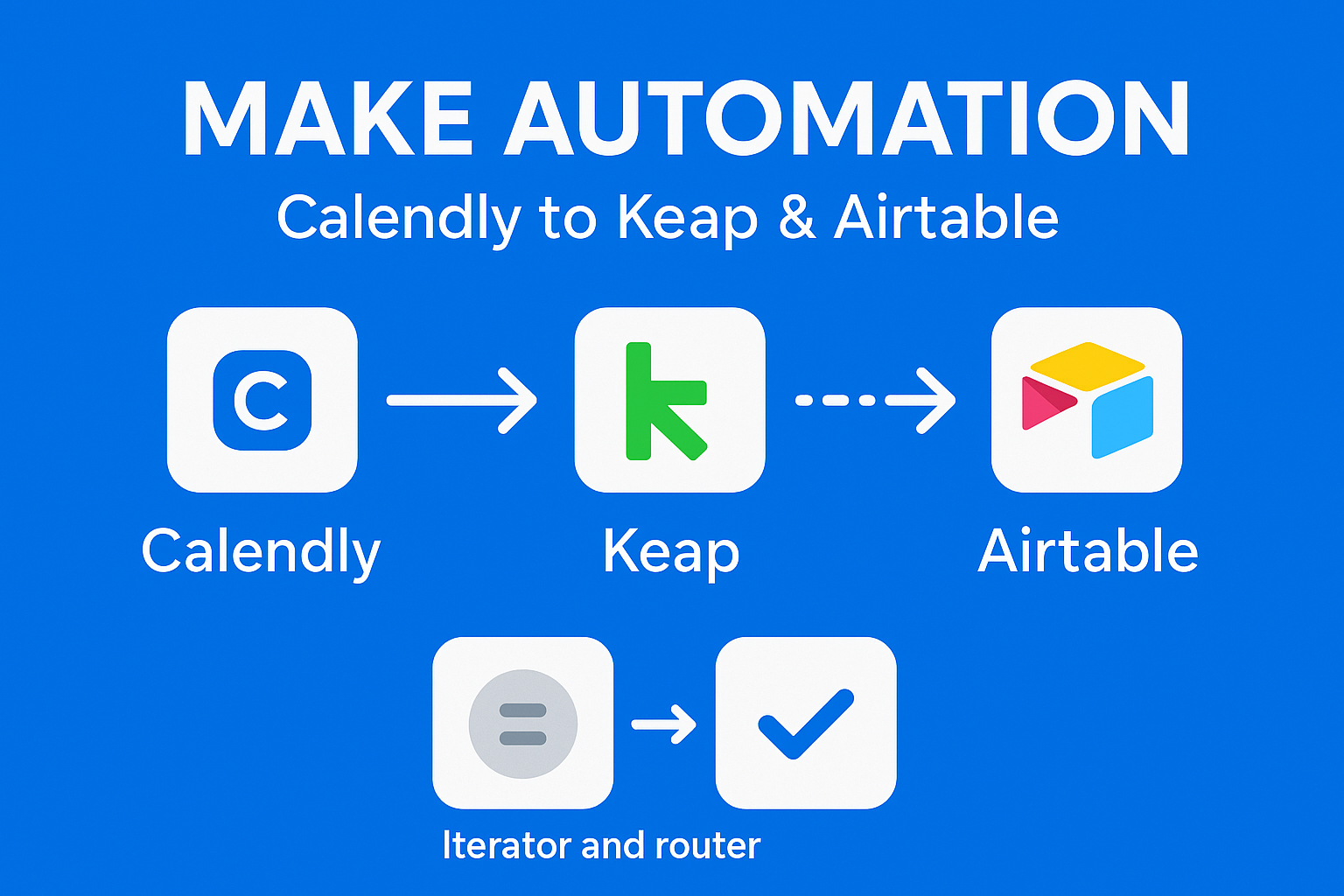 MAKE AUTOMATION
Calendly to Keap & Airtable

Calendly
Keap
Airtable

Iterator and router